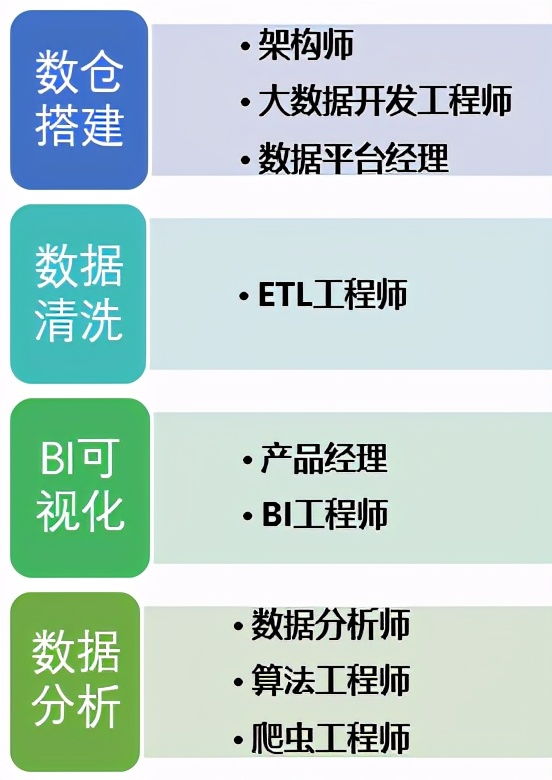 数仓搭建

• 架构师
• 大数据开发工程师
• 数据平台经理

数据清洗

• ETL工程师

BI可视化

• 产品经理
• BI工程师

数据分析

• 数据分析师
• 算法工程师
• 爬虫工程师